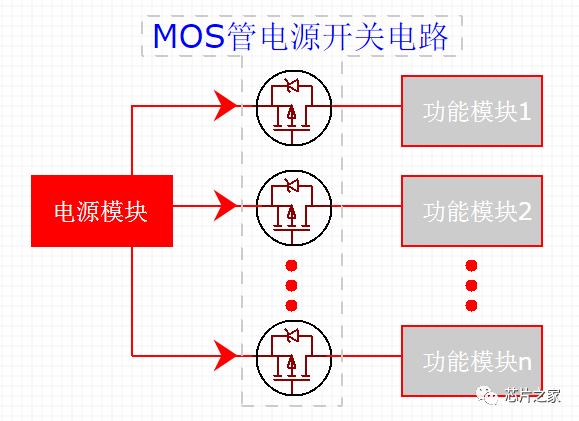 MOS管电源开关电路

电源模块

功能模块1

功能模块2

功能模块n

芯片之家